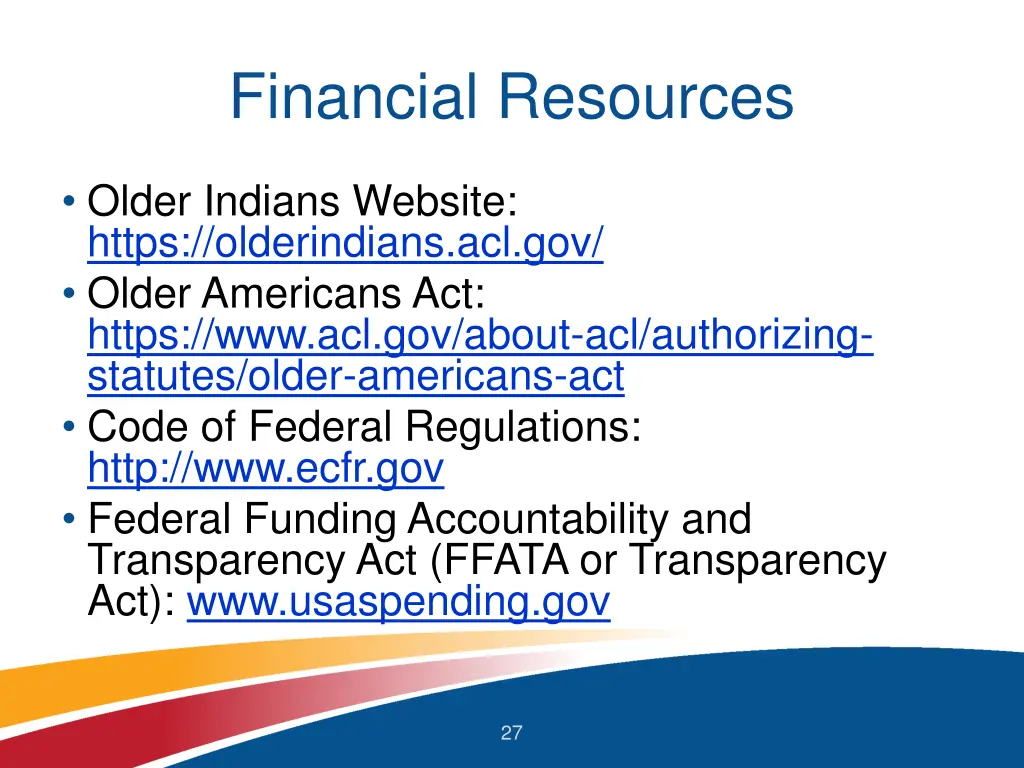 Financial Resources

• Older Indians Website: https://olderindians.acl.gov/
• Older Americans Act: https://www.acl.gov/about-acl/authorizing-statutes/older-americans-act
• Code of Federal Regulations: http://www.ecfr.gov
• Federal Funding Accountability and Transparency Act (FFATA or Transparency Act): www.usaspending.gov

27